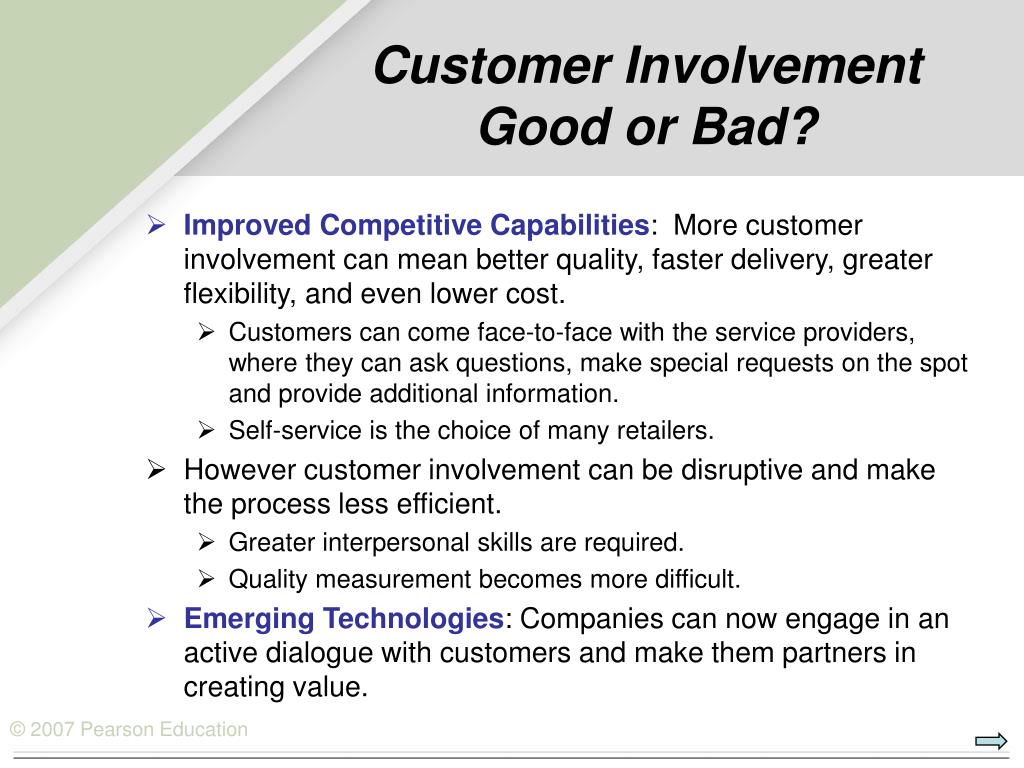 Customer Involvement
Good or Bad?

➢ Improved Competitive Capabilities: More customer involvement can mean better quality, faster delivery, greater flexibility, and even lower cost.

➢ Customers can come face-to-face with the service providers, where they can ask questions, make special requests on the spot and provide additional information.

➢ Self-service is the choice of many retailers.

➢ However customer involvement can be disruptive and make the process less efficient.

➢ Greater interpersonal skills are required.

➢ Quality measurement becomes more difficult.

➢ Emerging Technologies: Companies can now engage in an active dialogue with customers and make them partners in creating value.

© 2007 Pearson Education